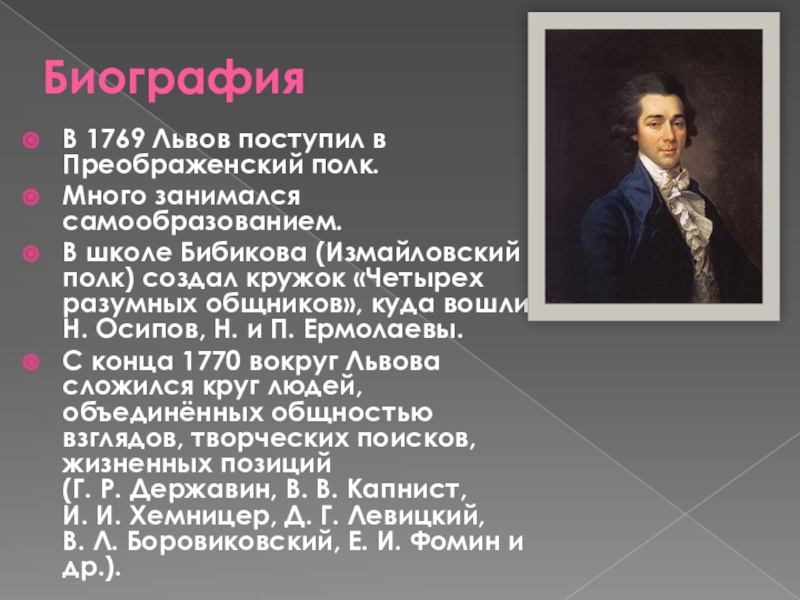 Биография

В 1769 Львов поступил в Преображенский полк.

Много занимался самообразованием.

В школе Бибикова (Измайловский полк) создал кружок «Четырех разумных общников», куда вошли Н. Осипов, Н. и П. Ермолаевы.

С конца 1770 вокруг Львова сложился круг людей, объединённых общностью взглядов, творческих поисков, жизненных позиций (Г. Р. Державин, В. В. Капнист, И. И. Хемницер, Д. Г. Левицкий, В. Л. Боровиковский, Е. И. Фомин и др.).